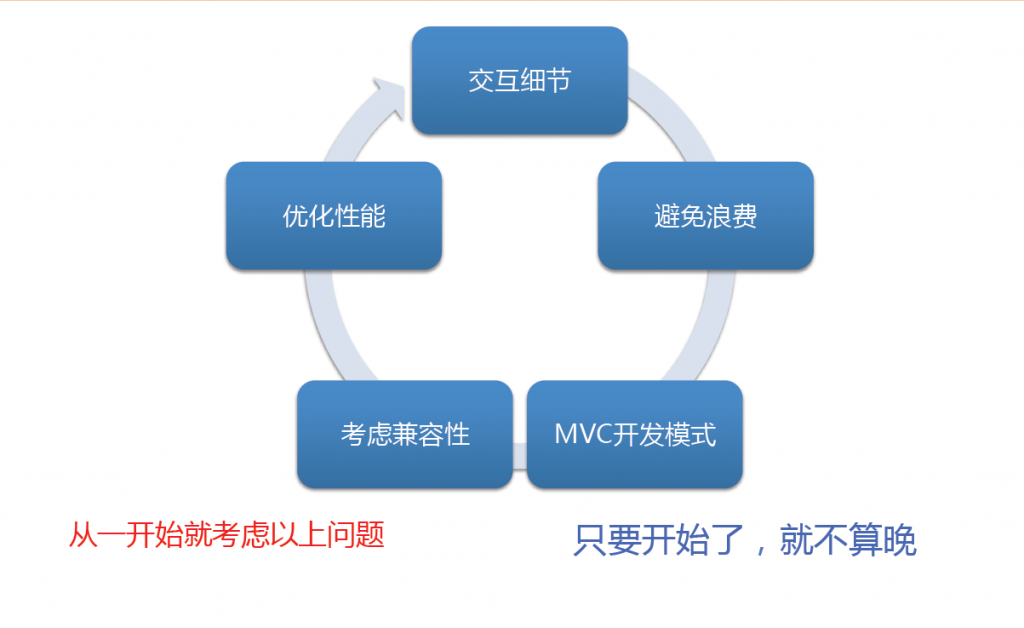 交互细节

避免浪费

MVC开发模式

考虑兼容性

优化性能

从一开始就考虑以上问题

只要开始了，就不算晚